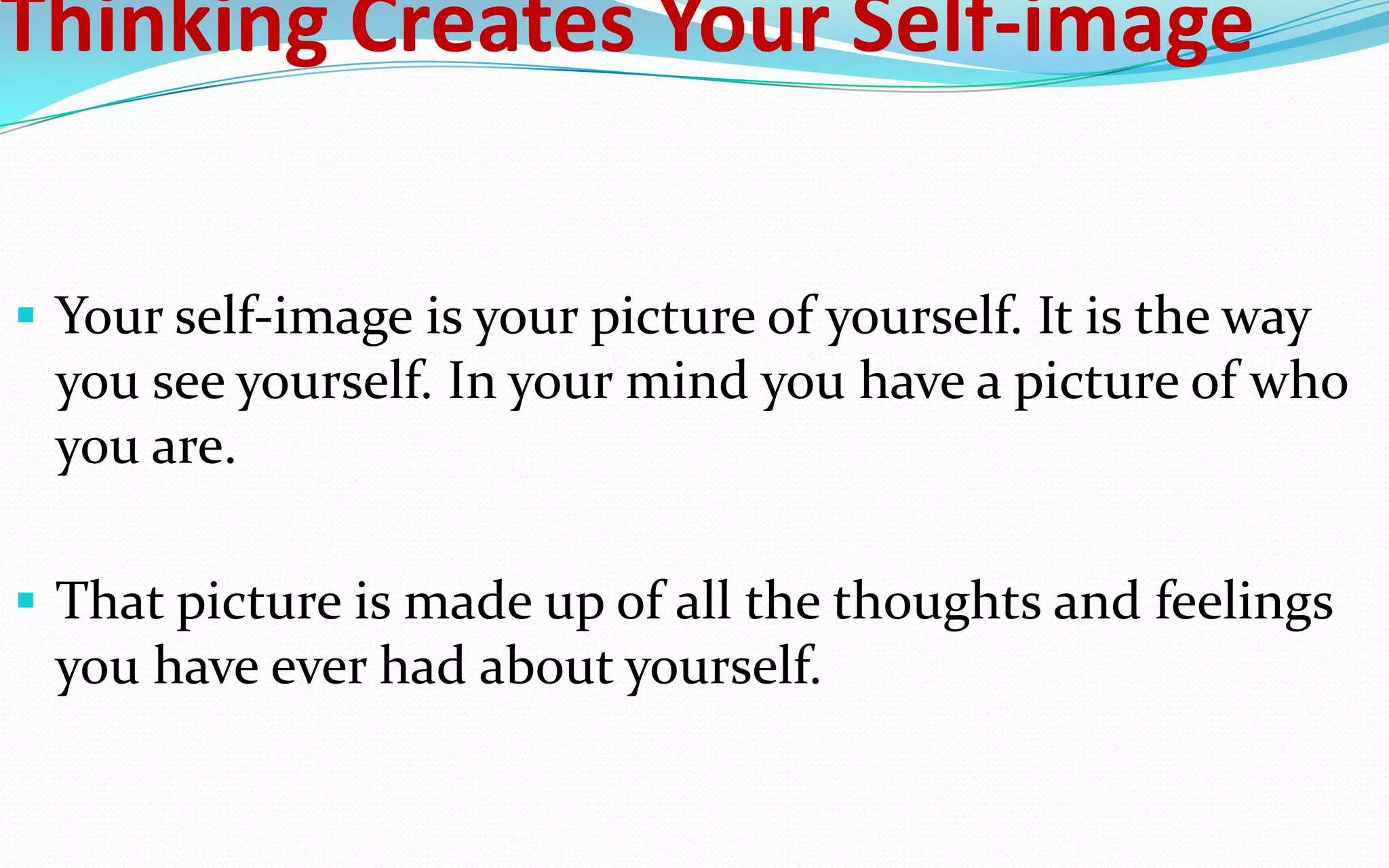 Thinking Creates Your Self-image

▪ Your self-image is your picture of yourself. It is the way you see yourself. In your mind you have a picture of who you are.

▪ That picture is made up of all the thoughts and feelings you have ever had about yourself.